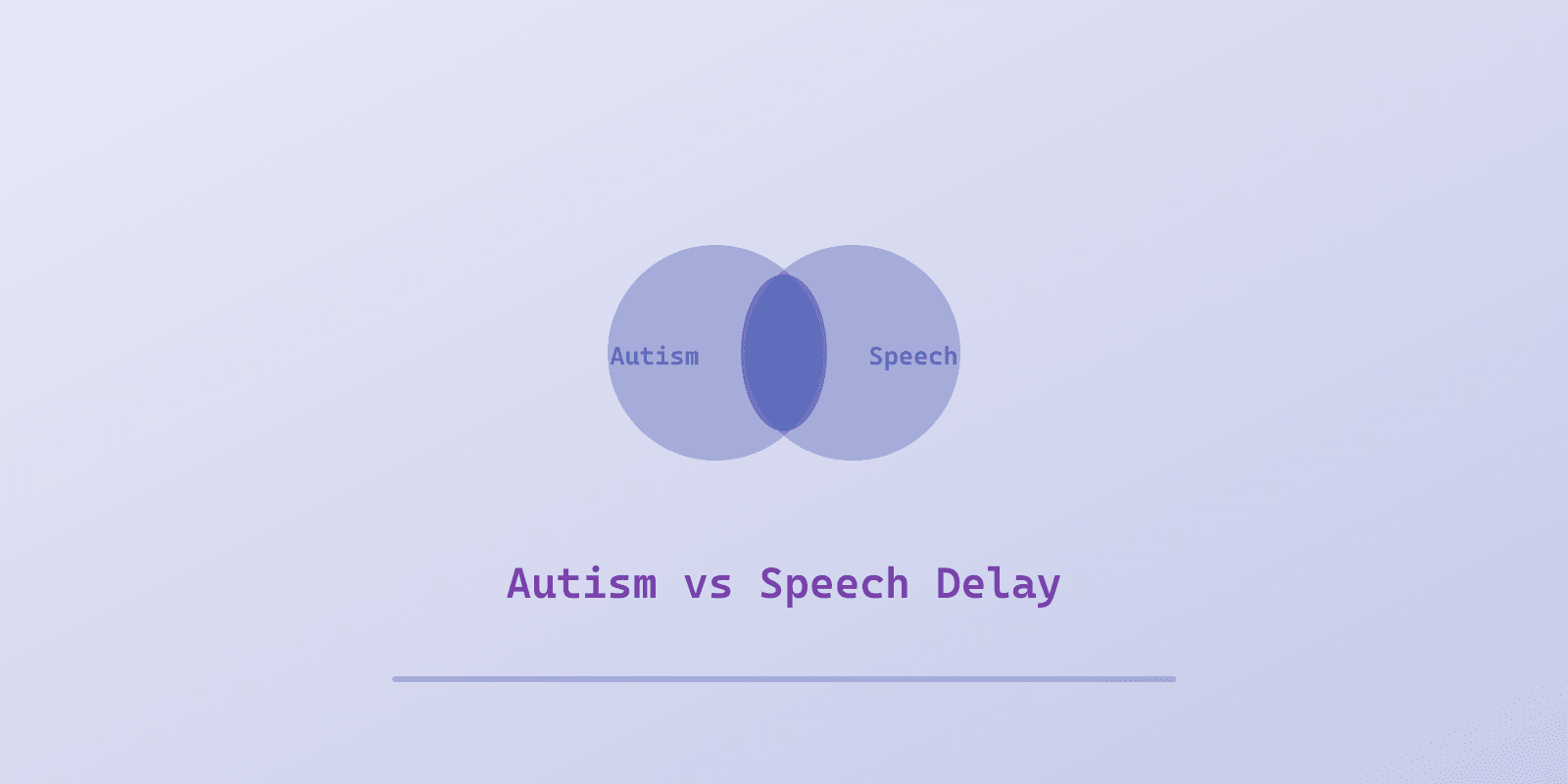 Autism

Speech

Autism vs Speech Delay